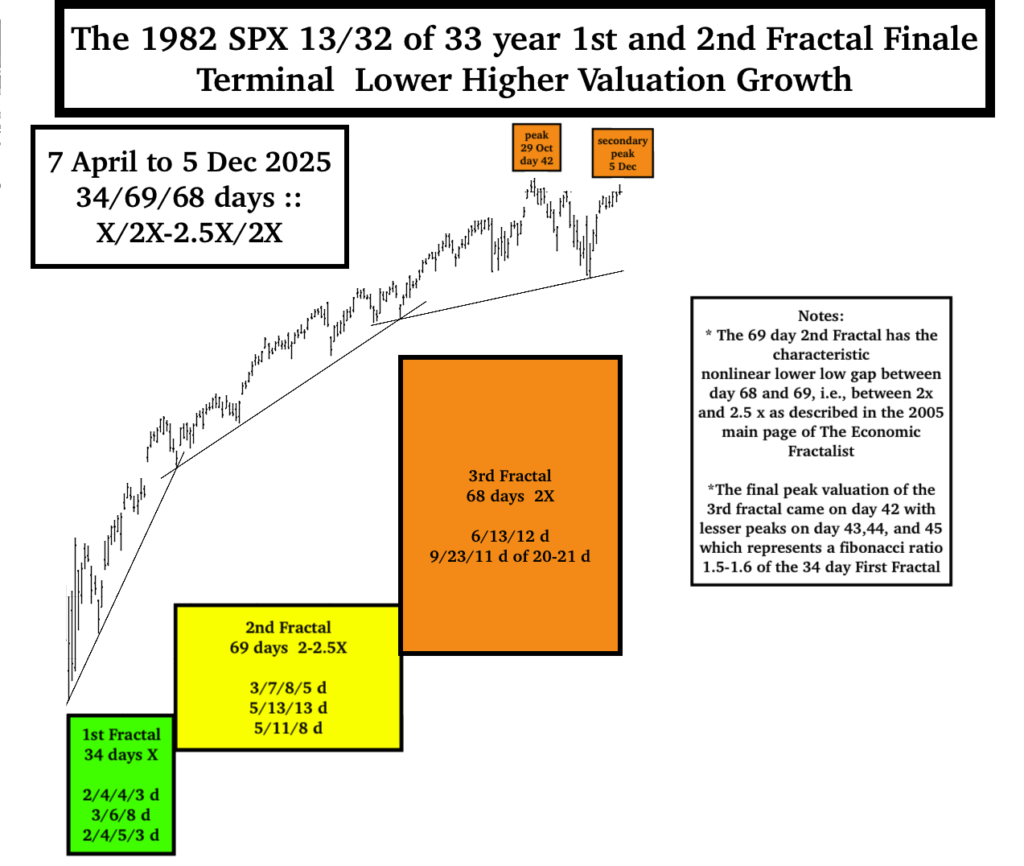 The 1982 SPX 13/32 of 33 year 1st and 2nd Fractal Finale
Terminal Lower Higher Valuation Growth

7 April to 5 Dec 2025
34/69/68 days ::
X/2X-2.5X/2X

peak
29 Oct
day 42

secondary
peak
5 Dec

Notes:
* The 69 day 2nd Fractal has the characteristic nonlinear lower low gap between day 68 and 69, i.e., between 2x and 2.5 x as described in the 2005 main page of The Economic Fractalist

*The final peak valuation of the 3rd fractal came on day 42 with lesser peaks on day 43,44, and 45 which represents a fibonacci ratio 1.5-1.6 of the 34 day First Fractal

3rd Fractal
68 days 2X

6/13/12 d
9/23/11 d of 20-21 d

2nd Fractal
69 days 2-2.5X

3/7/8/5 d
5/13/13 d
5/11/8 d

1st Fractal
34 days X

2/4/4/3 d
3/6/8 d
2/4/5/3 d